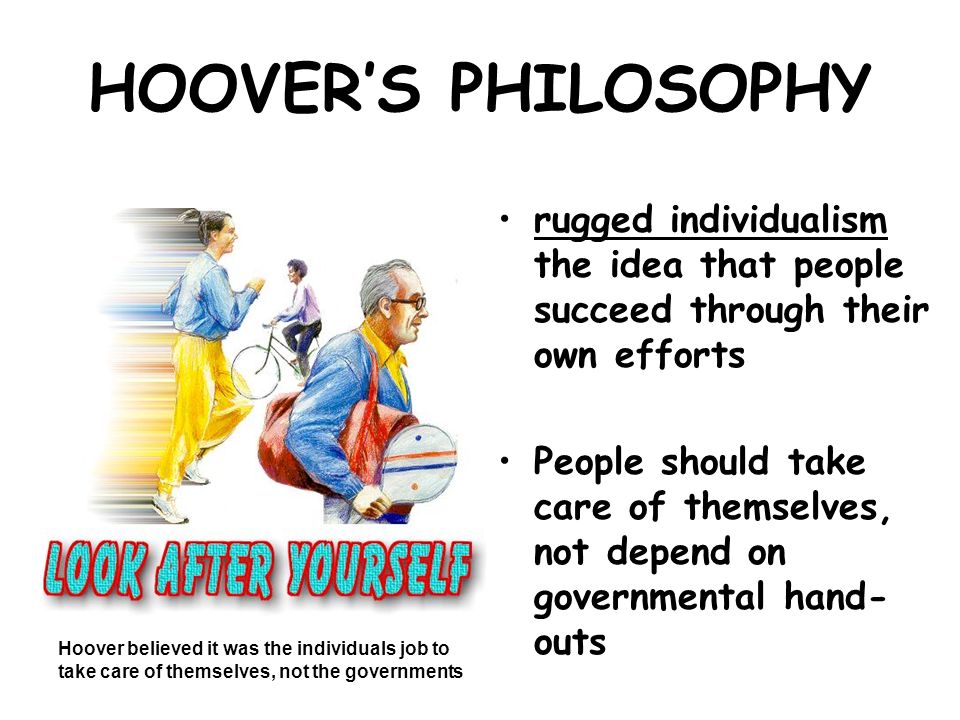 HOOVER'S PHILOSOPHY

LOOK AFTER YOURSELF

Hoover believed it was the individuals job to take care of themselves, not the governments

• rugged individualism the idea that people succeed through their own efforts

• People should take care of themselves, not depend on governmental hand-outs